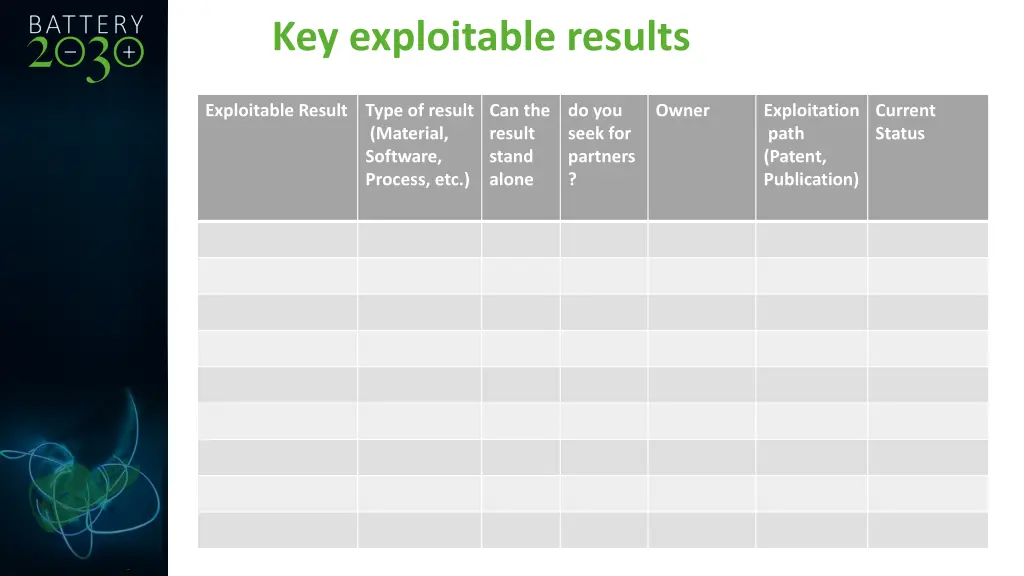 BATTERY 2030+

Key exploitable results

| Exploitable Result | Type of result (Material, Software, Process, etc.) | Can the result stand alone | do you seek for partners ? | Owner | Exploitation path (Patent, Publication) | Current Status |
|---|---|---|---|---|---|---|
| | | | | | | |
| | | | | | | |
| | | | | | | |
| | | | | | | |
| | | | | | | |
| | | | | | | |
| | | | | | | |
| | | | | | | |
| | | | | | | |